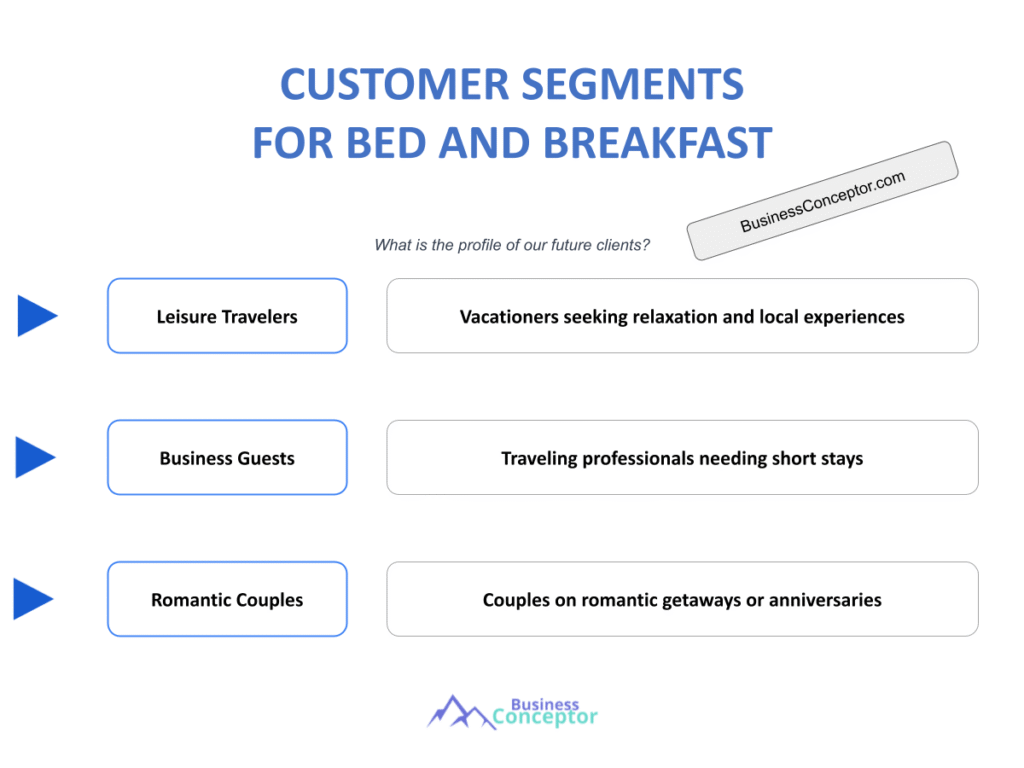 CUSTOMER SEGMENTS
FOR BED AND BREAKFAST

BusinessConceptor.com

What is the profile of our future clients?

Leisure Travelers

Vacationers seeking relaxation and local experiences

Business Guests

Traveling professionals needing short stays

Romantic Couples

Couples on romantic getaways or anniversaries

Business Conceptor